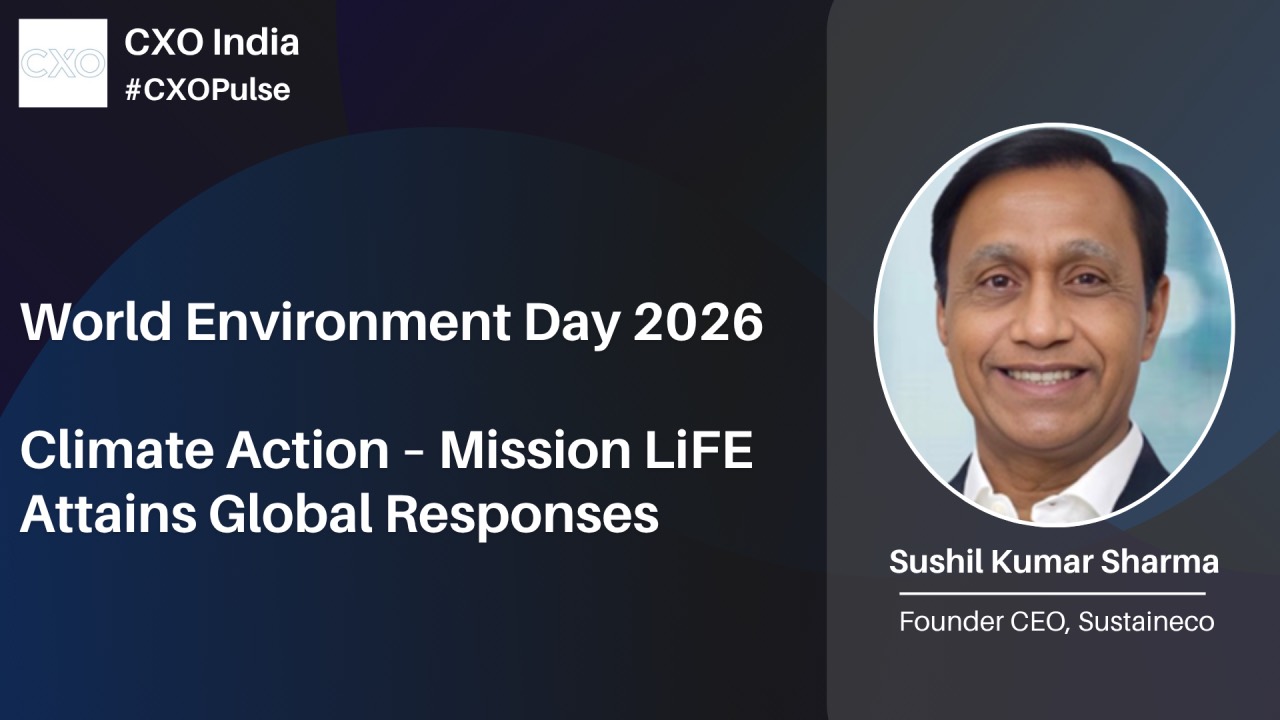 CXO

CXO India
#CXOPulse

World Environment Day 2026

Climate Action - Mission LiFE Attains Global Responses

Sushil Kumar Sharma

Founder CEO, Sustaineco